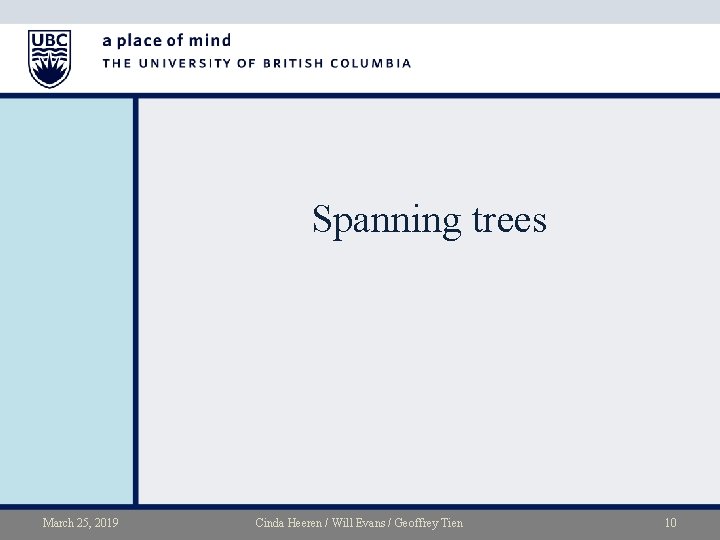 UBC

a place of mind
THE UNIVERSITY OF BRITISH COLUMBIA

Spanning trees

March 25, 2019

Cinda Heeren / Will Evans / Geoffrey Tien

10